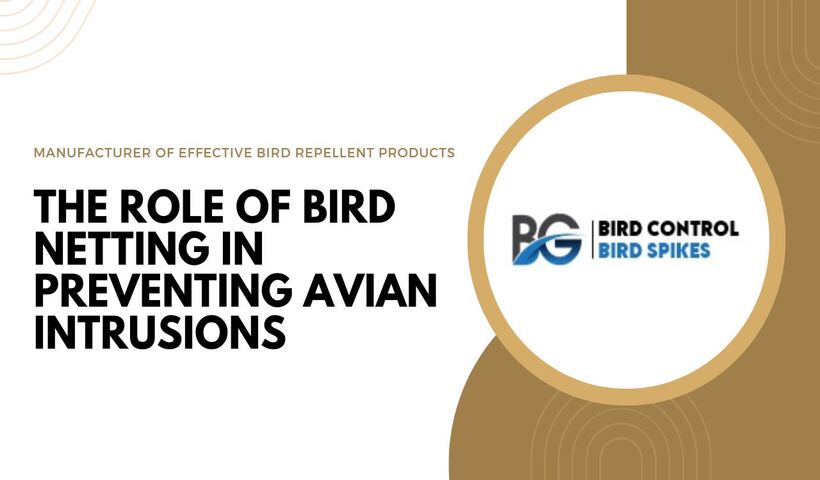 MANUFACTURER OF EFFECTIVE BIRD REPELLENT PRODUCTS

THE ROLE OF BIRD NETTING IN PREVENTING AVIAN INTRUSIONS

BG

BIRD CONTROL
BIRD SPIKES